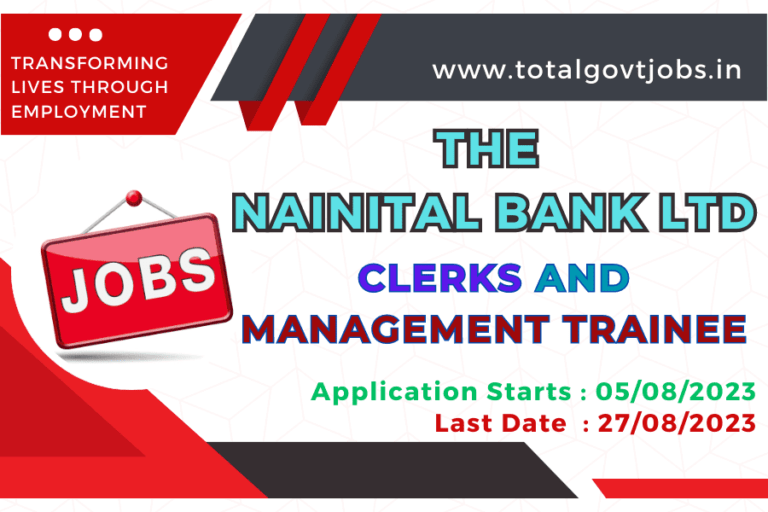 TRANSFORMING LIVES THROUGH EMPLOYMENT

www.totalgovtjobs.in

THE

NAINITAL BANK LTD

JOBS

CLERKS AND

MANAGEMENT TRAINEE

Application Starts : 05/08/2023
Last Date : 27/08/2023